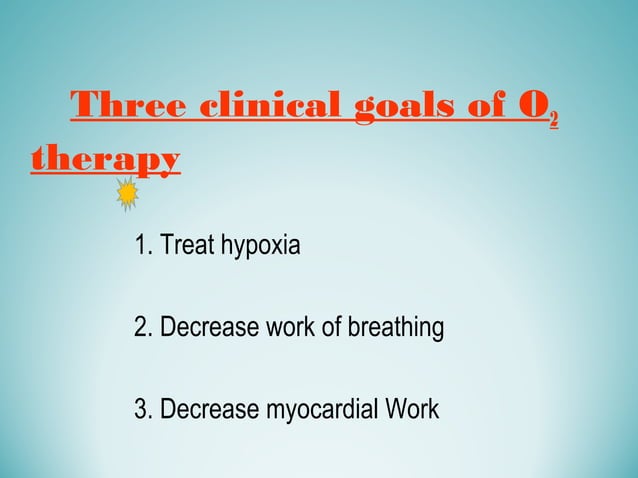 Three clinical goals of $O_2$ therapy

1. Treat hypoxia

2. Decrease work of breathing

3. Decrease myocardial Work